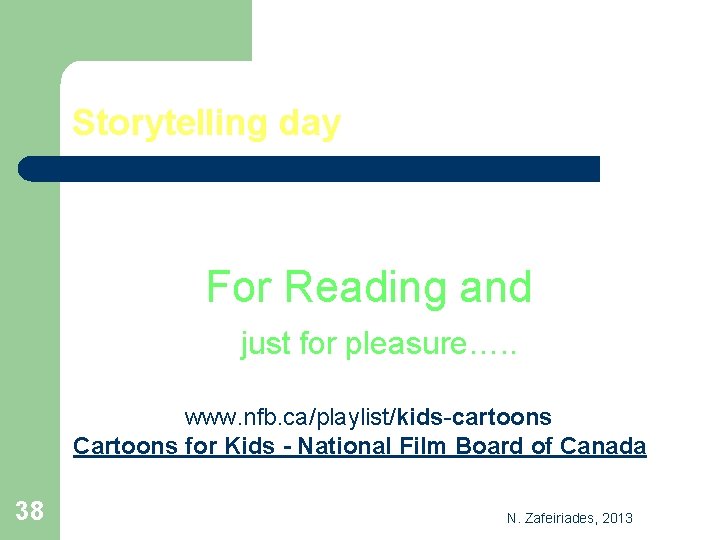 Storytelling day

For Reading and

just for pleasure…..

www.nfb.ca/playlist/kids-cartoons
Cartoons for Kids - National Film Board of Canada

38

N. Zafeiriades, 2013